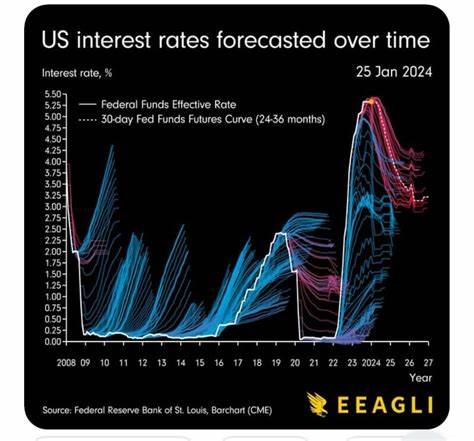 US interest rates forecasted over time

Interest rate, %

25 Jan 2024

Federal Funds Effective Rate
30-day Fed Funds Futures Curve (24-36 months)

5.50
5.25
5.00
4.75
4.50
4.25
4.00
3.75
3.50
3.25
3.00
2.75
2.50
2.25
2.00
1.75
1.50
1.25
1.00
0.75
0.50
0.25
0.00

2008 09 10 11 12 13 14 15 16 17 18 19 20 21 22 23 2024 25 26 27

Year

Source: Federal Reserve Bank of St. Louis, Barchart (CME)

EEAGLI